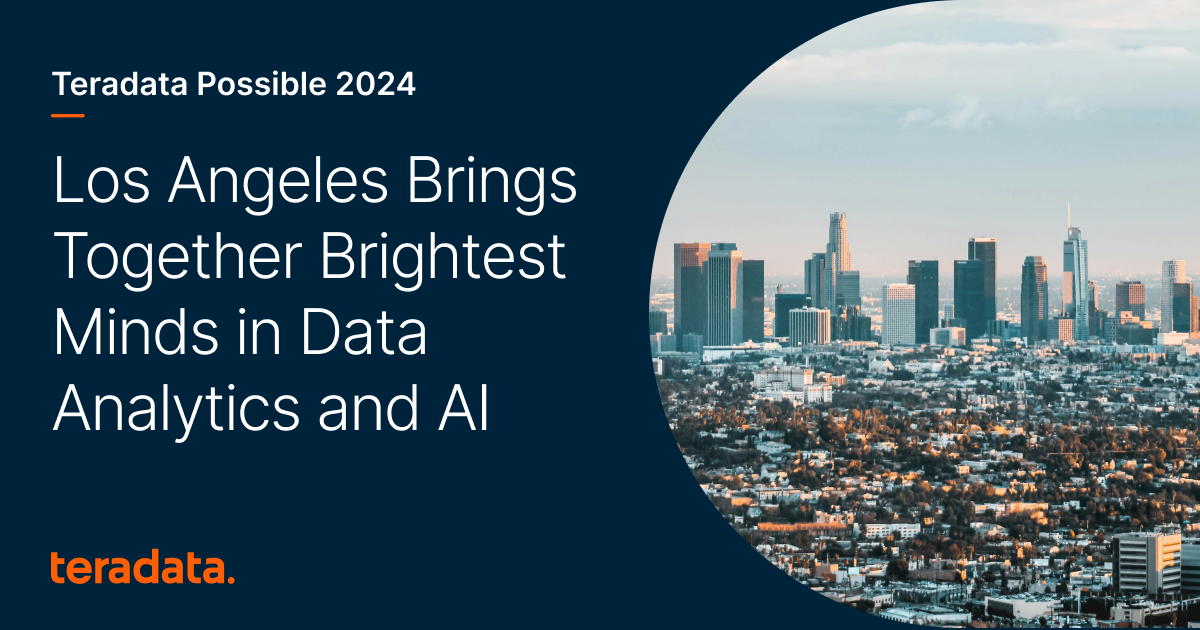 Teradata Possible 2024

Los Angeles Brings Together Brightest Minds in Data Analytics and AI

teradata.